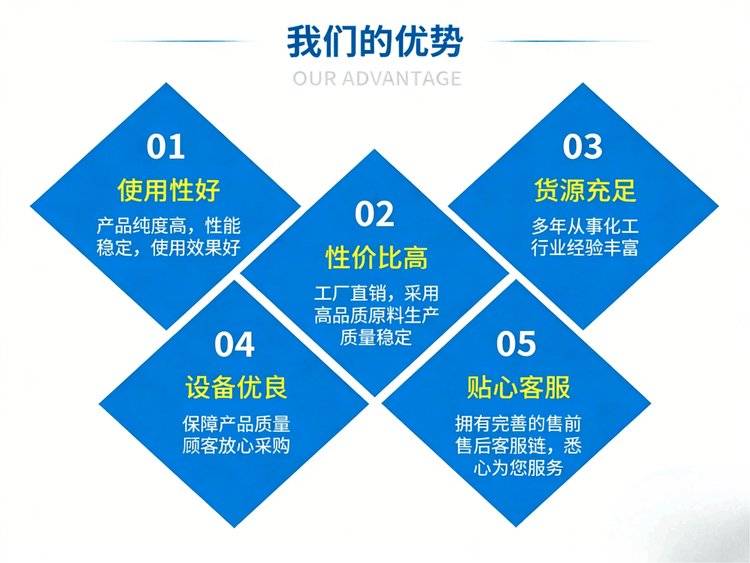 我们的优势
OUR ADVANTAGE

01
使用性好
产品纯度高，性能稳定，使用效果好

02
性价比高
工厂直销，采用高品质原料生产质量稳定

03
货源充足
多年从事化工行业经验丰富

04
设备优良
保障产品质量顾客放心采购

05
贴心客服
拥有完善的售前售后客服链，悉心为您服务